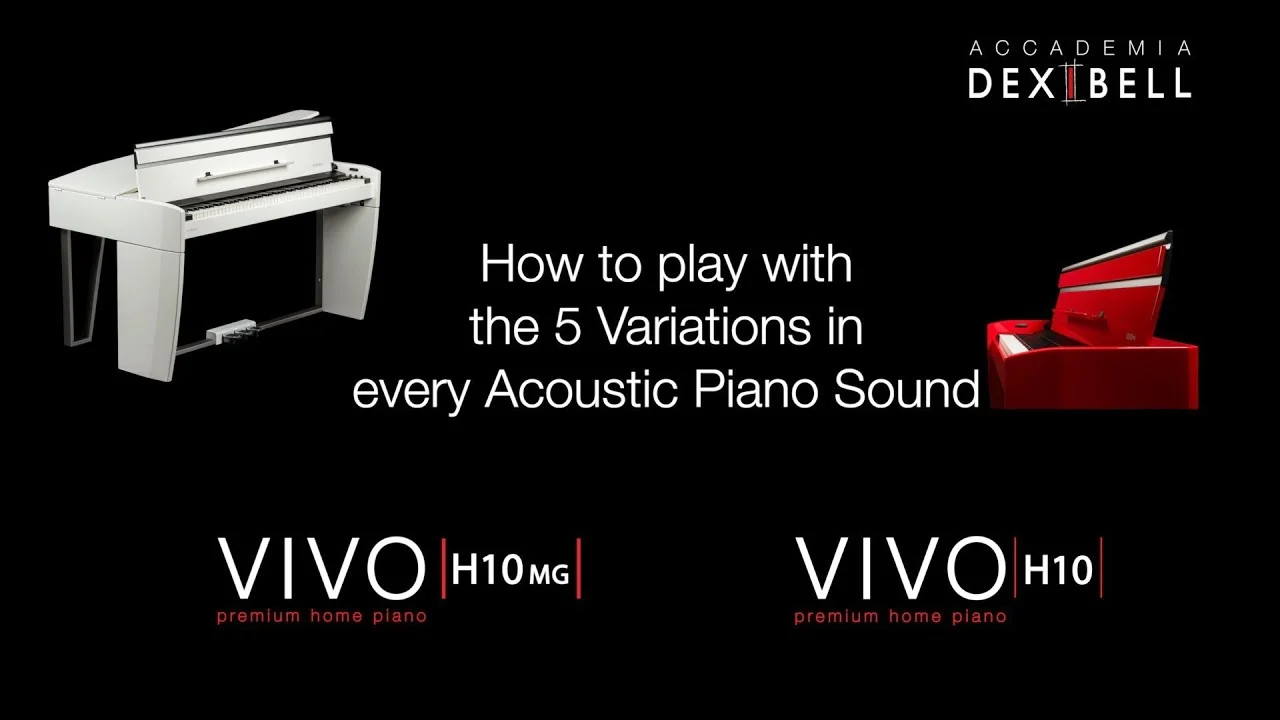 ACCADEMIA
DEXIBELL

How to play with the 5 Variations in every Acoustic Piano Sound

VIVO H10 MG
premium home piano

VIVO H10
premium home piano